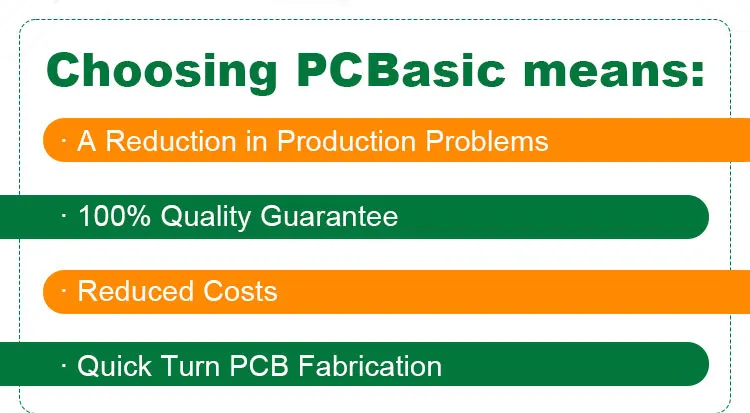 Choosing PCBasic means:

· A Reduction in Production Problems

· 100% Quality Guarantee

· Reduced Costs

· Quick Turn PCB Fabrication